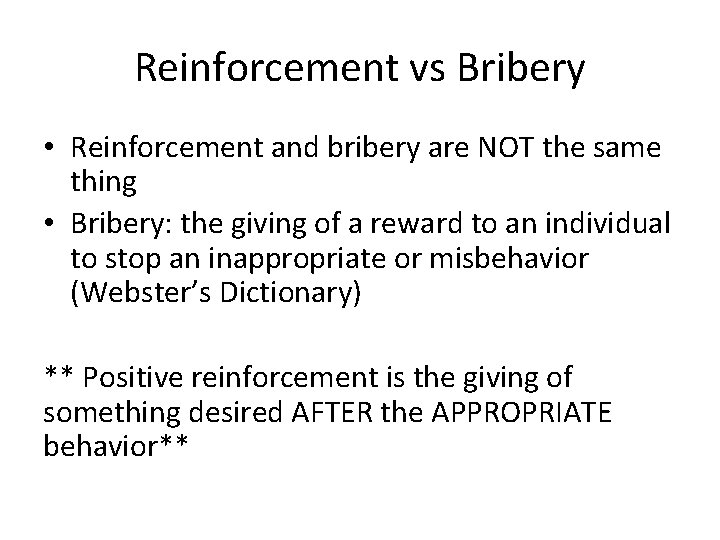 Reinforcement vs Bribery

• Reinforcement and bribery are NOT the same thing
• Bribery: the giving of a reward to an individual to stop an inappropriate or misbehavior (Webster's Dictionary)

** Positive reinforcement is the giving of something desired AFTER the APPROPRIATE behavior**